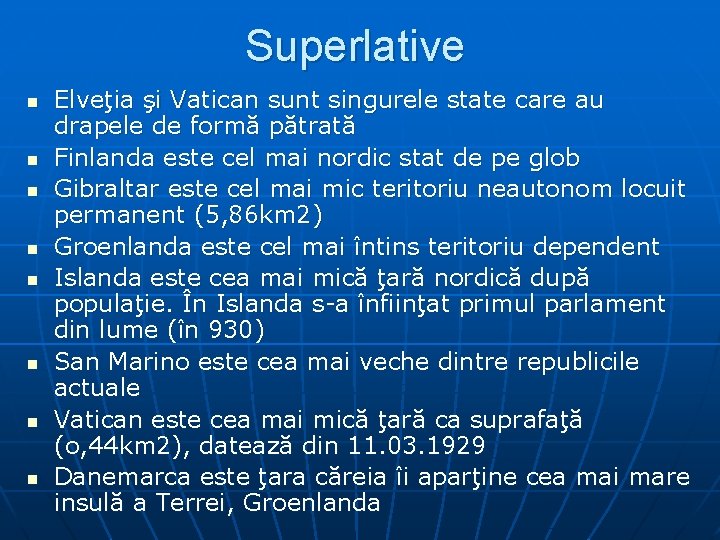 Superlative

- Elveţia şi Vatican sunt singurele state care au drapele de formă pătrată
- Finlanda este cel mai nordic stat de pe glob
- Gibraltar este cel mai mic teritoriu neautonom locuit permanent (5,86km2)
- Groenlanda este cel mai întins teritoriu dependent
- Islanda este cea mai mică ţară nordică după populaţie. În Islanda s-a înfiinţat primul parlament din lume (în 930)
- San Marino este cea mai veche dintre republicile actuale
- Vatican este cea mai mică ţară ca suprafaţă (o,44km2), datează din 11.03.1929
- Danemarca este ţara căreia îi aparţine cea mai mare insulă a Terrei, Groenlanda